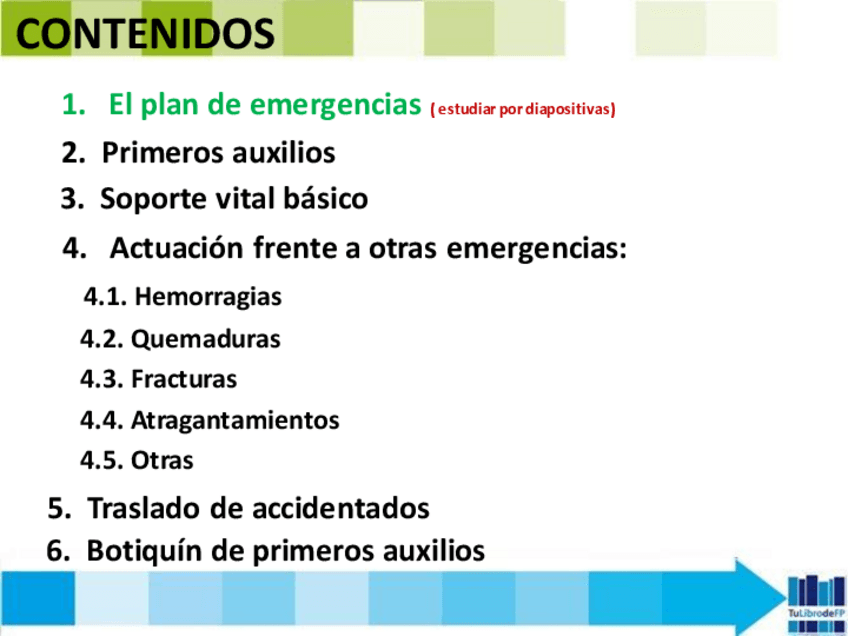 CONTENIDOS

1. El plan de emergencias ( estudiar por diapositivas)

2. Primeros auxilios

3. Soporte vital básico

4. Actuación frente a otras emergencias:

4.1. Hemorragias

4.2. Quemaduras

4.3. Fracturas

4.4. Atragantamientos

4.5. Otras

5. Traslado de accidentados

6. Botiquín de primeros auxilios

TuLibrodeFP